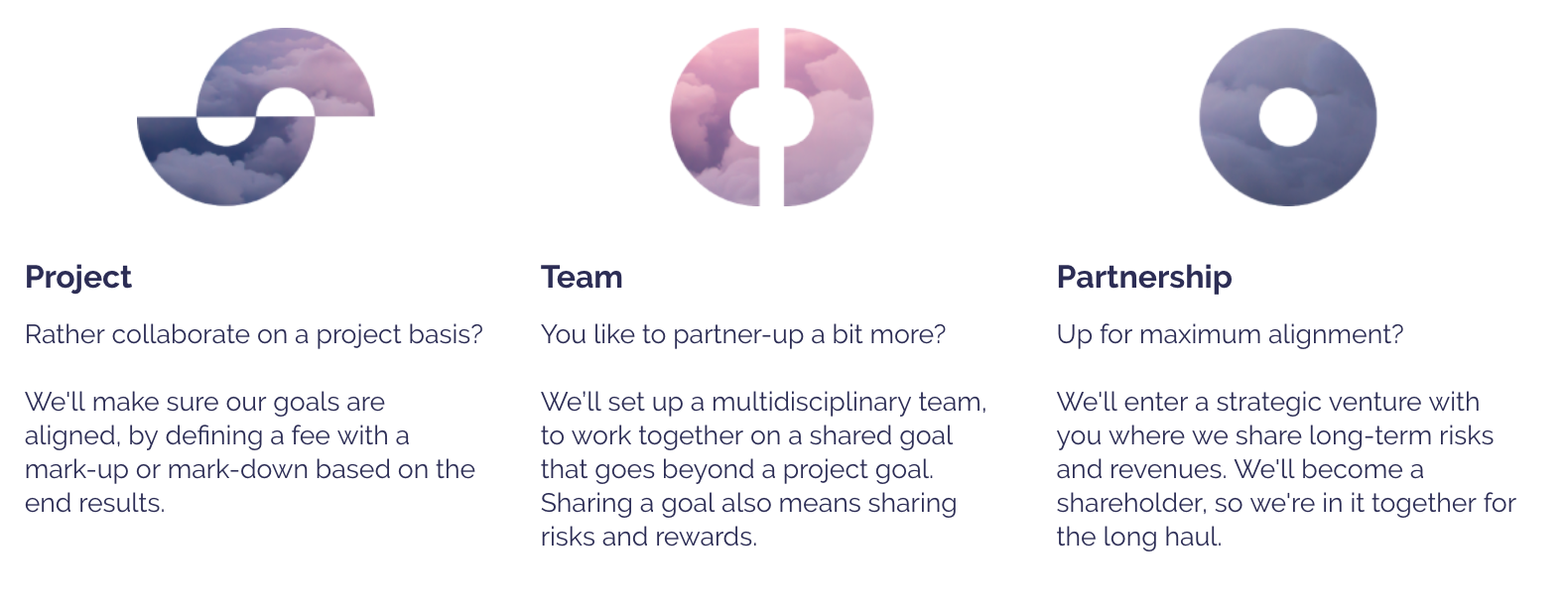 Project

Rather collaborate on a project basis?

We'll make sure our goals are aligned, by defining a fee with a mark-up or mark-down based on the end results.

Team

You like to partner-up a bit more?

We'll set up a multidisciplinary team, to work together on a shared goal that goes beyond a project goal. Sharing a goal also means sharing risks and rewards.

Partnership

Up for maximum alignment?

We'll enter a strategic venture with you where we share long-term risks and revenues. We'll become a shareholder, so we're in it together for the long haul.